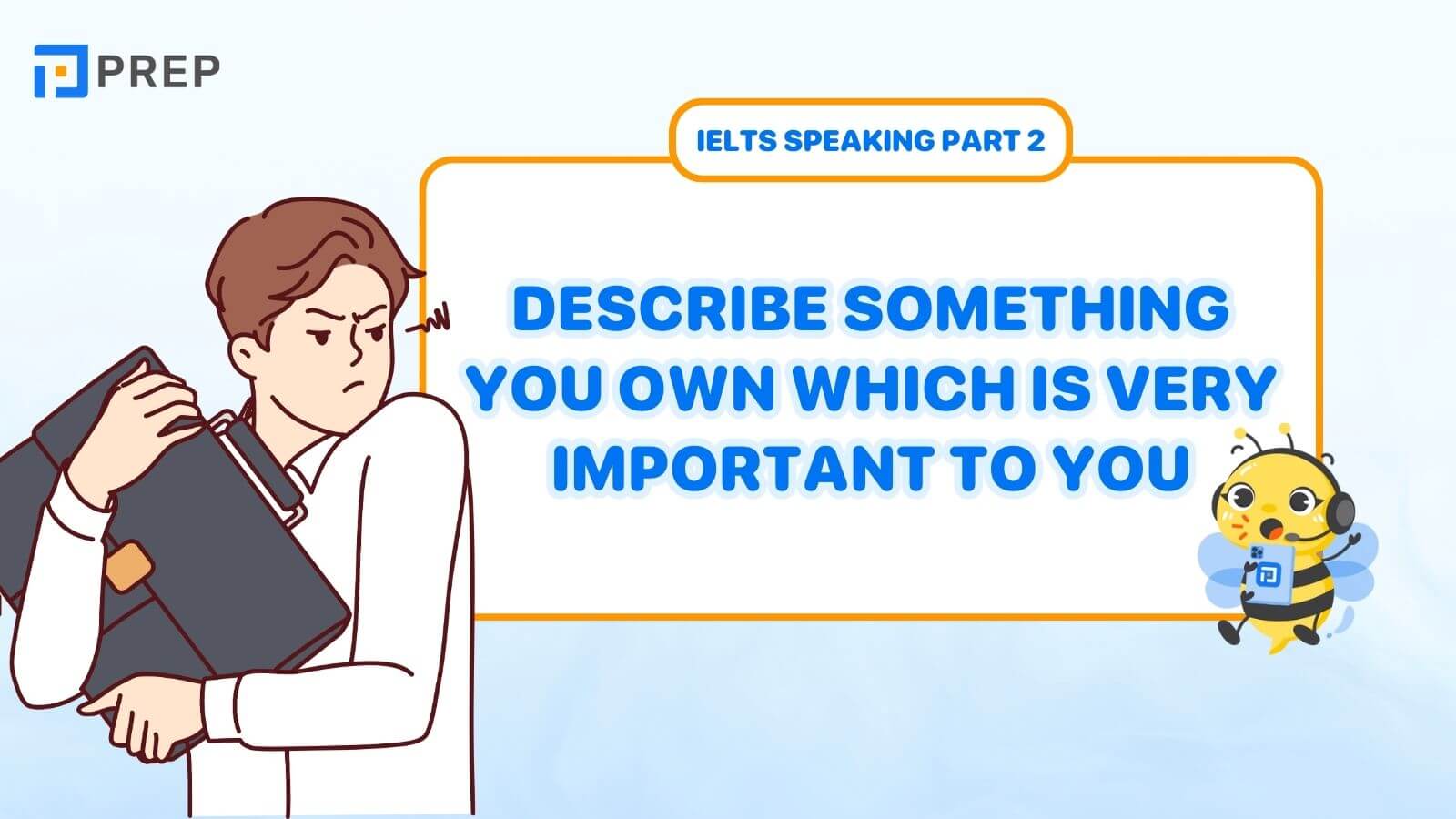 PREP

IELTS SPEAKING PART 2

DESCRIBE SOMETHING YOU OWN WHICH IS VERY IMPORTANT TO YOU